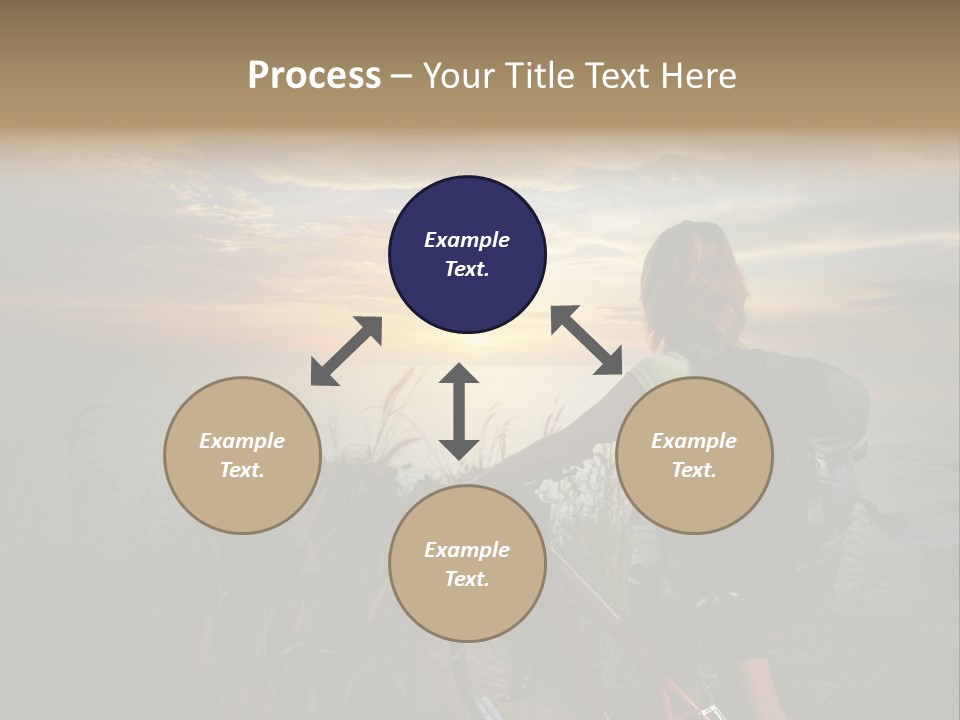 Process – Your Title Text Here

Example Text.

Example Text.

Example Text.

Example Text.